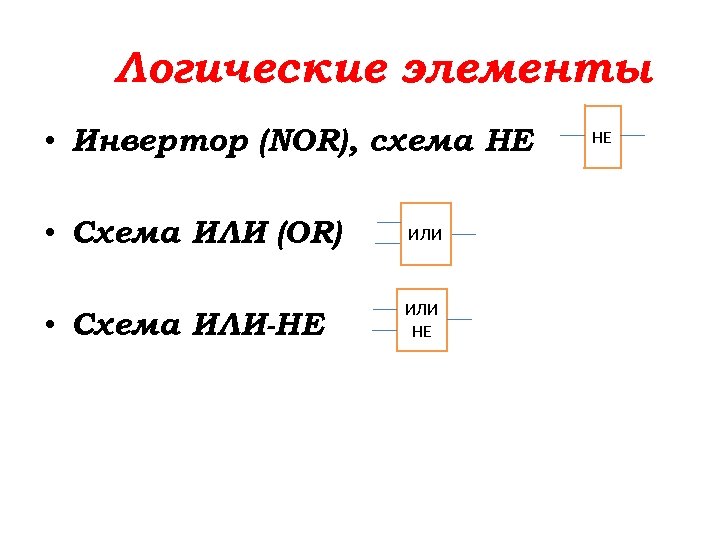 Логические элементы

• Инвертор (NOR), схема НЕ

НЕ

• Схема ИЛИ (OR)

ИЛИ

• Схема ИЛИ-НЕ

ИЛИ НЕ